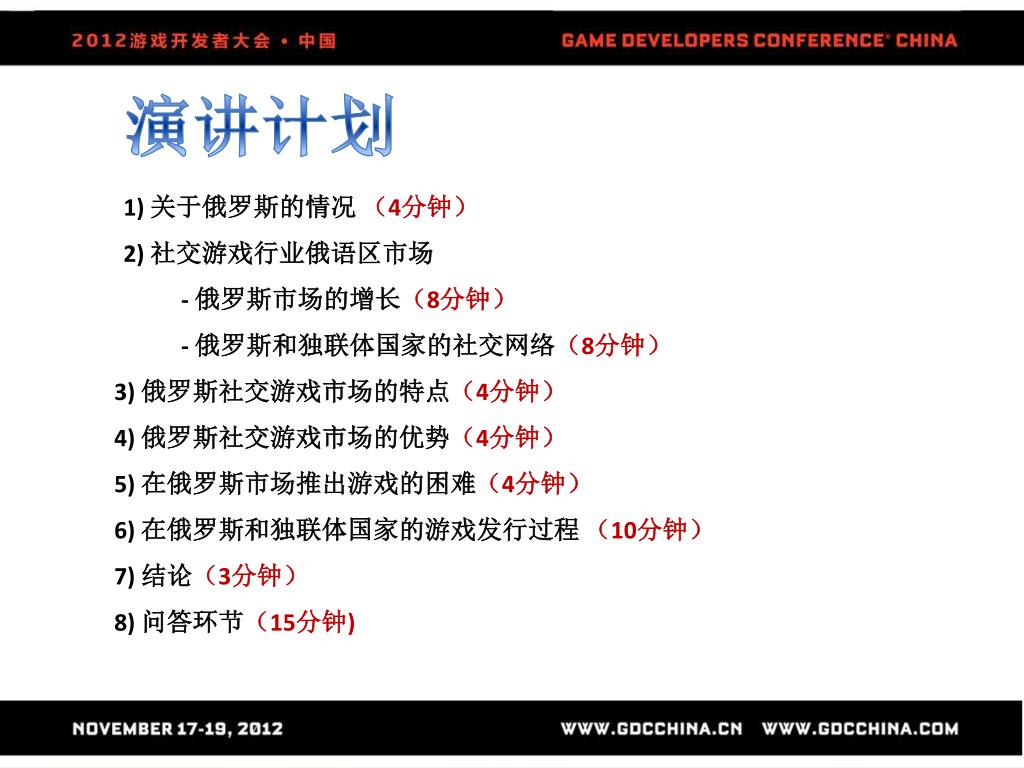 2012游戏开发者大会 • 中国

GAME DEVELOPERS CONFERENCE® CHINA

演讲计划

1) 关于俄罗斯的情况 （4分钟）

2) 社交游戏行业俄语区市场

- 俄罗斯市场的增长（8分钟）

- 俄罗斯和独联体国家的社交网络（8分钟）

3) 俄罗斯社交游戏市场的特点（4分钟）

4) 俄罗斯社交游戏市场的优势（4分钟）

5) 在俄罗斯市场推出游戏的困难（4分钟）

6) 在俄罗斯和独联体国家的游戏发行过程 （10分钟）

7) 结论（3分钟）

8) 问答环节（15分钟)

NOVEMBER 17-19, 2012

WWW.GDCCHINA.CN WWW.GDCCHINA.COM